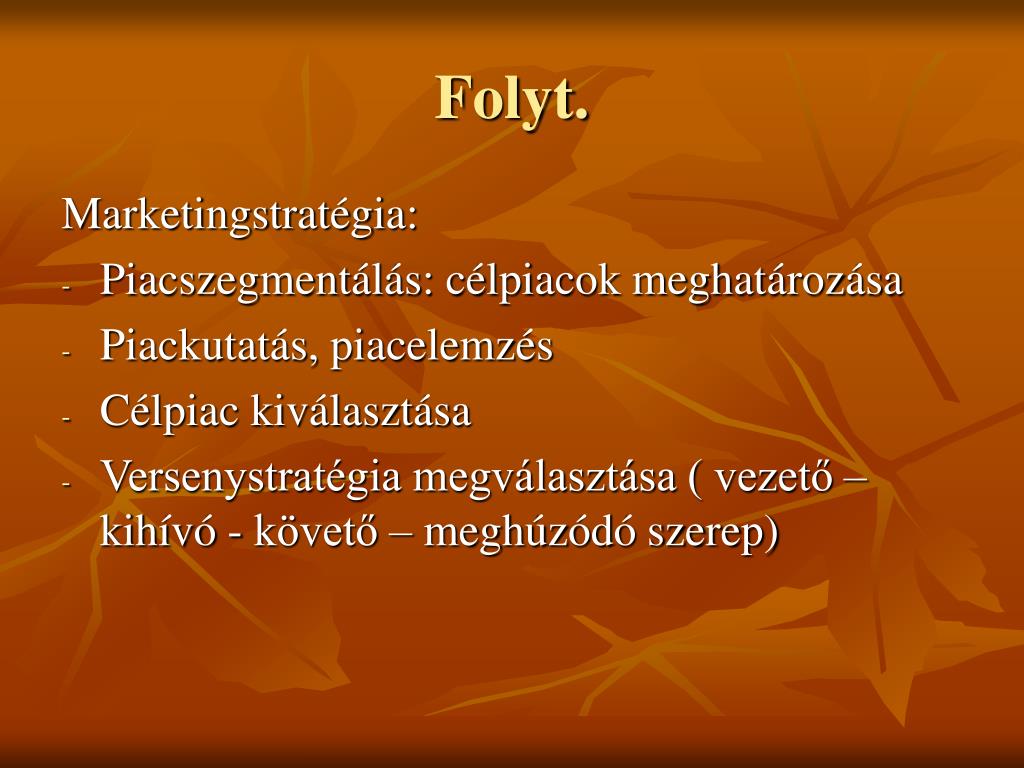 Folyt.

Marketingstratégia:
- Piacszegmentálás: célpiacok meghatározása
- Piackutatás, piacelemzés
- Célpiac kiválasztása
- Versenystratégia megválasztása ( vezető – kihívó - követő – meghúzódó szerep)